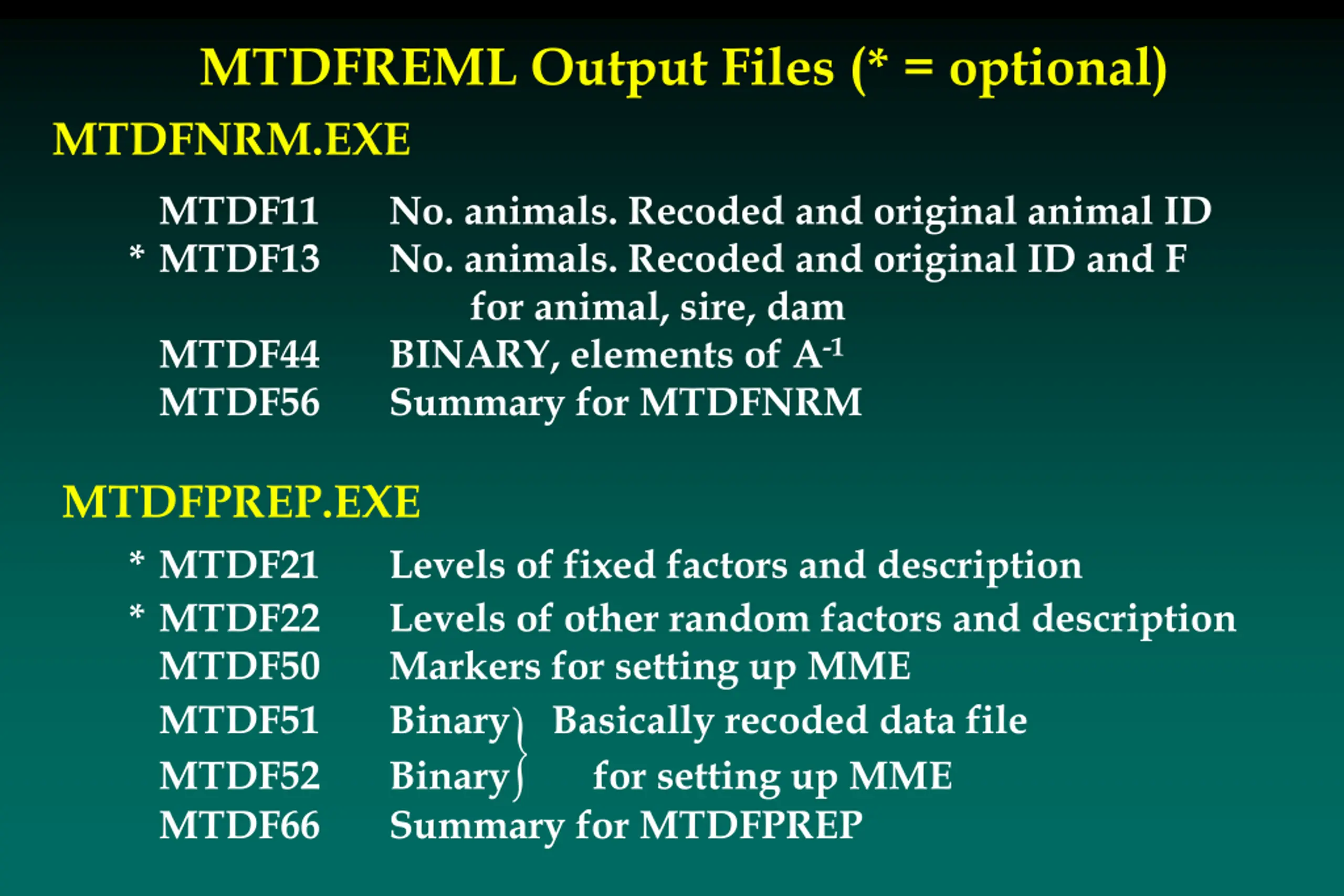 MTDFREML Output Files (* = optional)

MTDFNRM.EXE

MTDF11 No. animals. Recoded and original animal ID
* MTDF13 No. animals. Recoded and original ID and F for animal, sire, dam
MTDF44 BINARY, elements of $A^{-1}$
MTDF56 Summary for MTDFNRM

MTDFPREP.EXE

* MTDF21 Levels of fixed factors and description
* MTDF22 Levels of other random factors and description
MTDF50 Markers for setting up MME
MTDF51 Binary Basically recoded data file
MTDF52 Binary for setting up MME
MTDF66 Summary for MTDFPREP